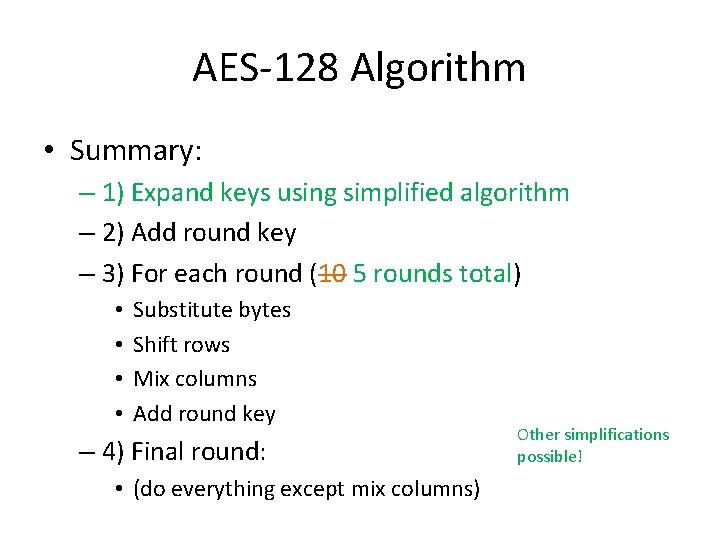 AES-128 Algorithm

• Summary:
– 1) Expand keys using simplified algorithm
– 2) Add round key
– 3) For each round (~~10~~ 5 rounds total)
• Substitute bytes
• Shift rows
• Mix columns
• Add round key
– 4) Final round:
• (do everything except mix columns)

Other simplifications possible!